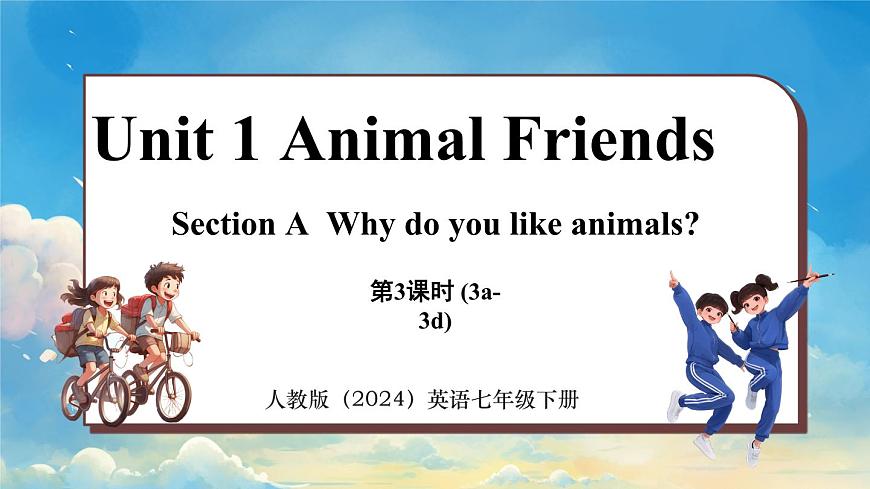 Unit 1 Animal Friends

Section A Why do you like animals?

第3课时 (3a-3d)

人教版（2024）英语七年级下册